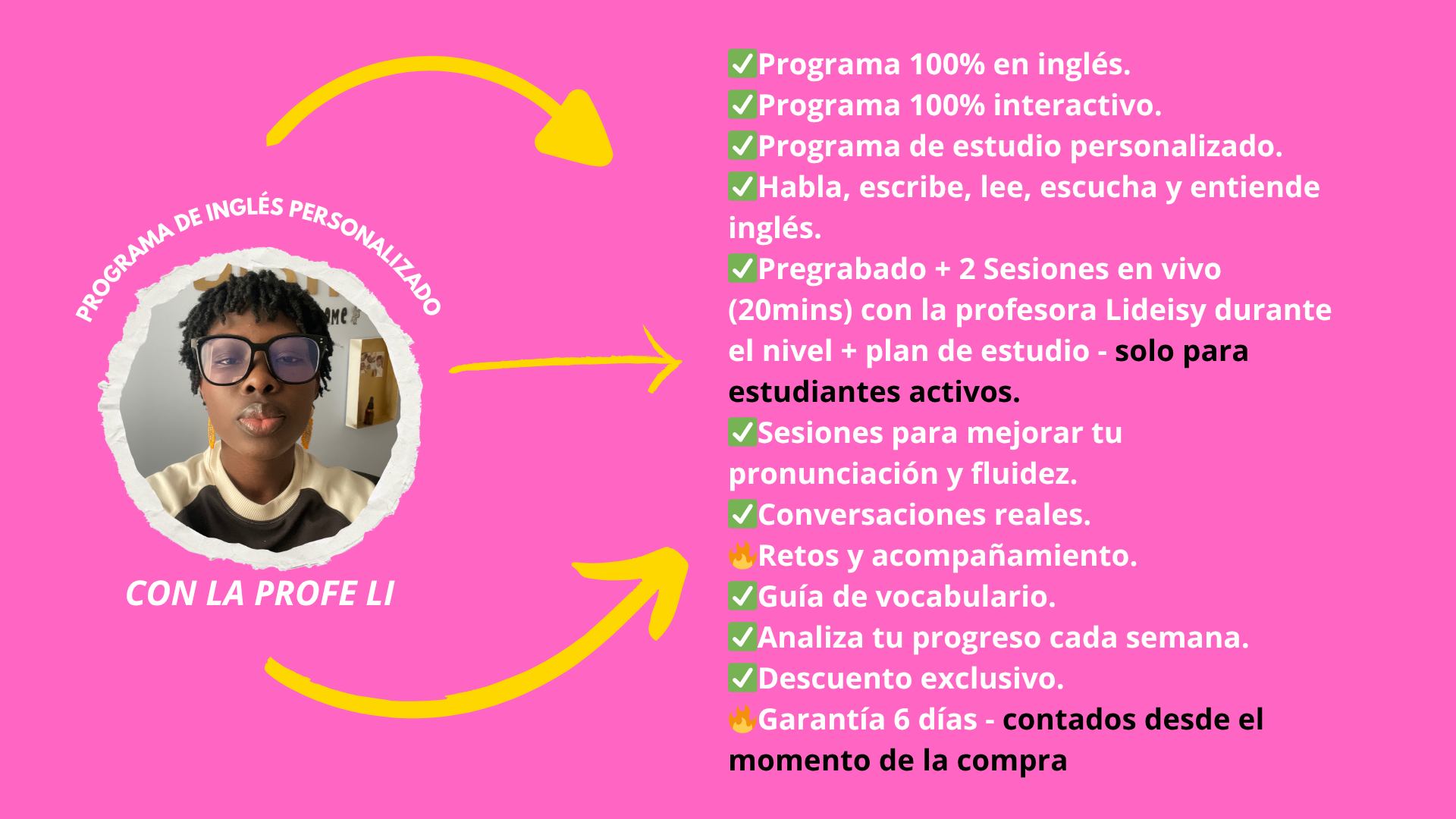 PROGRAMA DE INGLÉS PERSONALIZADO

CON LA PROFE LI

✅Programa 100% en inglés.
✅Programa 100% interactivo.
✅Programa de estudio personalizado.
✅Habla, escribe, lee, escucha y entiende inglés.
✅Pregrabado + 2 Sesiones en vivo (20mins) con la profesora Lideisy durante el nivel + plan de estudio - solo para estudiantes activos.
✅Sesiones para mejorar tu pronunciación y fluidez.
✅Conversaciones reales.
🔥Retos y acompañamiento.
✅Guía de vocabulario.
✅Analiza tu progreso cada semana.
✅Descuento exclusivo.
🔥Garantía 6 días - contados desde el momento de la compra